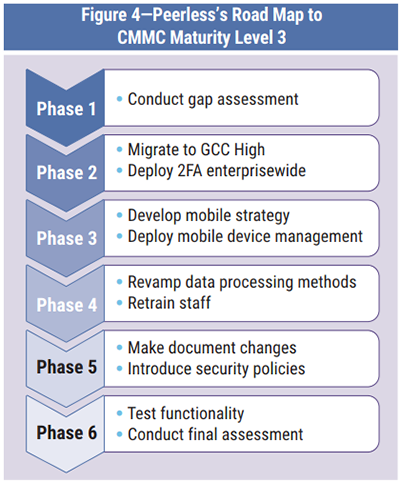 Figure 4—Peerless's Road Map to CMMC Maturity Level 3

Phase 1
• Conduct gap assessment

Phase 2
• Migrate to GCC High
• Deploy 2FA enterprisewide

Phase 3
• Develop mobile strategy
• Deploy mobile device management

Phase 4
• Revamp data processing methods
• Retrain staff

Phase 5
• Make document changes
• Introduce security policies

Phase 6
• Test functionality
• Conduct final assessment